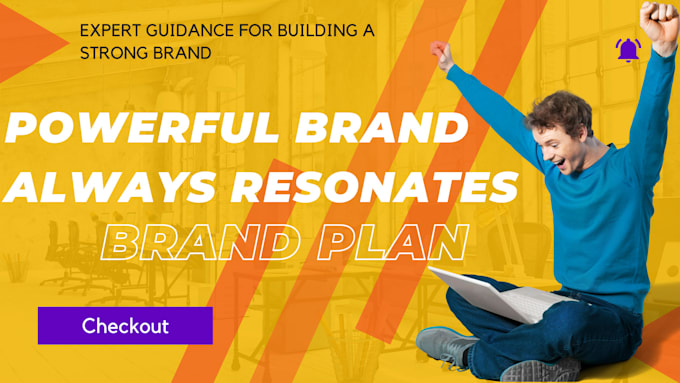 EXPERT GUIDANCE FOR BUILDING A STRONG BRAND

POWERFUL BRAND ALWAYS RESONATES

BRAND PLAN

Checkout